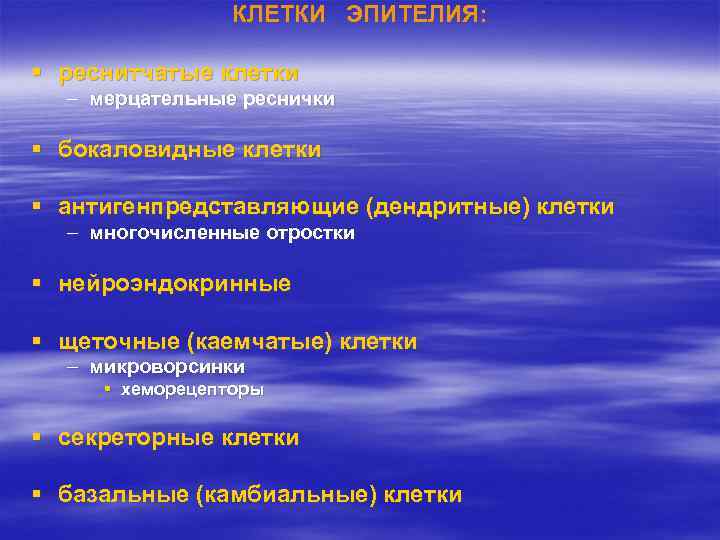 КЛЕТКИ ЭПИТЕЛИЯ:

▪ реснитчатые клетки
– мерцательные реснички

▪ бокаловидные клетки

▪ антигенпредставляющие (дендритные) клетки
– многочисленные отростки

▪ нейроэндокринные

▪ щеточные (каемчатые) клетки
– микроворсинки
▪ хеморецепторы

▪ секреторные клетки

▪ базальные (камбиальные) клетки